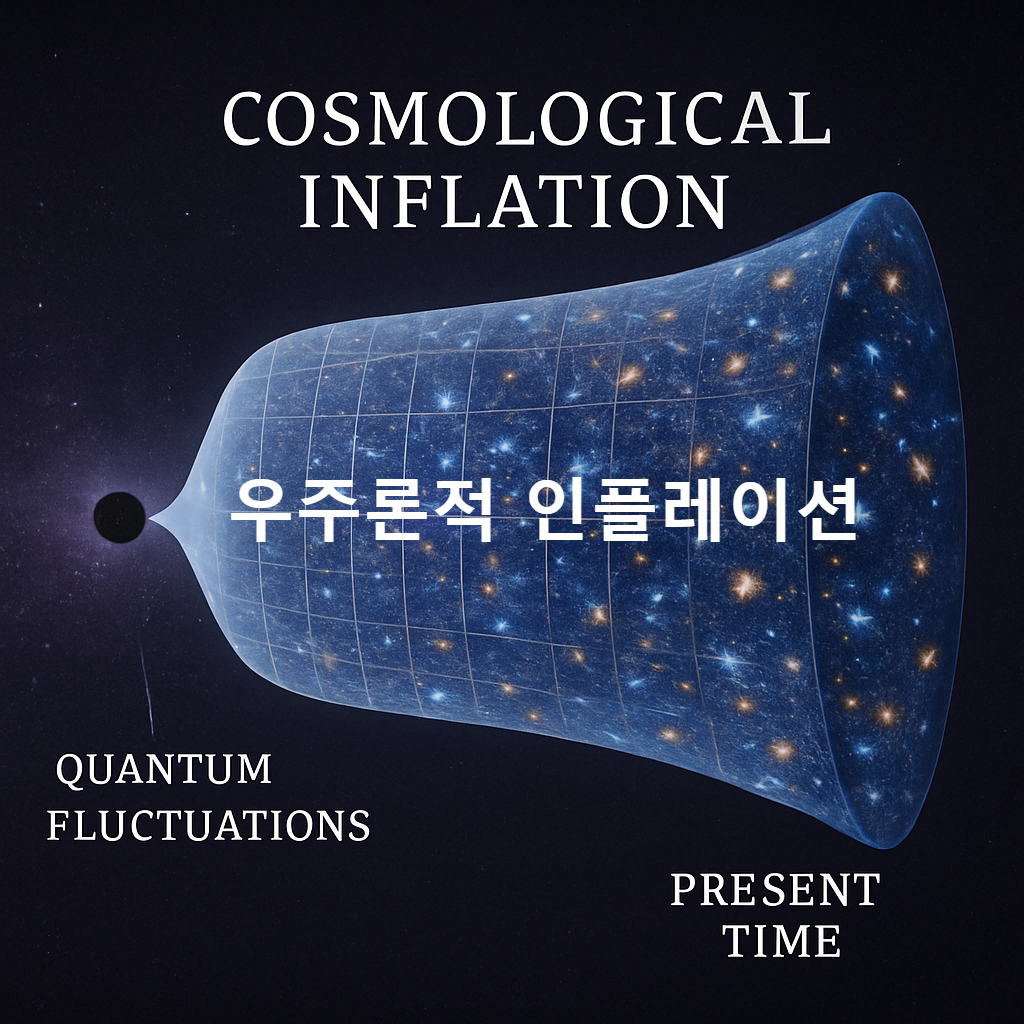 COSMOLOGICAL INFLATION

우주론적 인플레이션

QUANTUM FLUCTUATIONS

PRESENT TIME